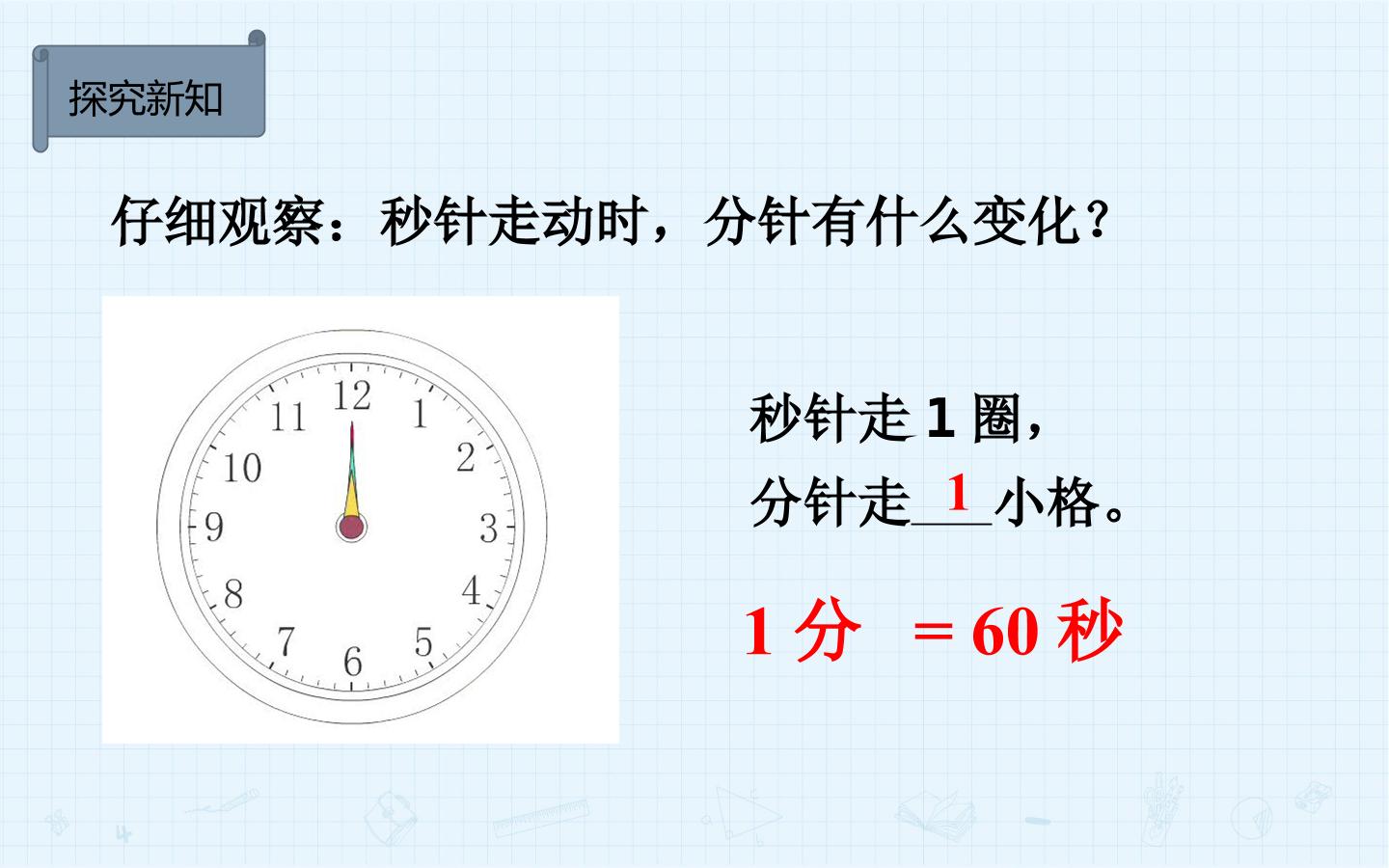 探究新知

仔细观察：秒针走动时，分针有什么变化？

12
1
2
3
4
5
6
7
8
9
10
11

秒针走1圈，
分针走1小格。

1分 ＝60秒